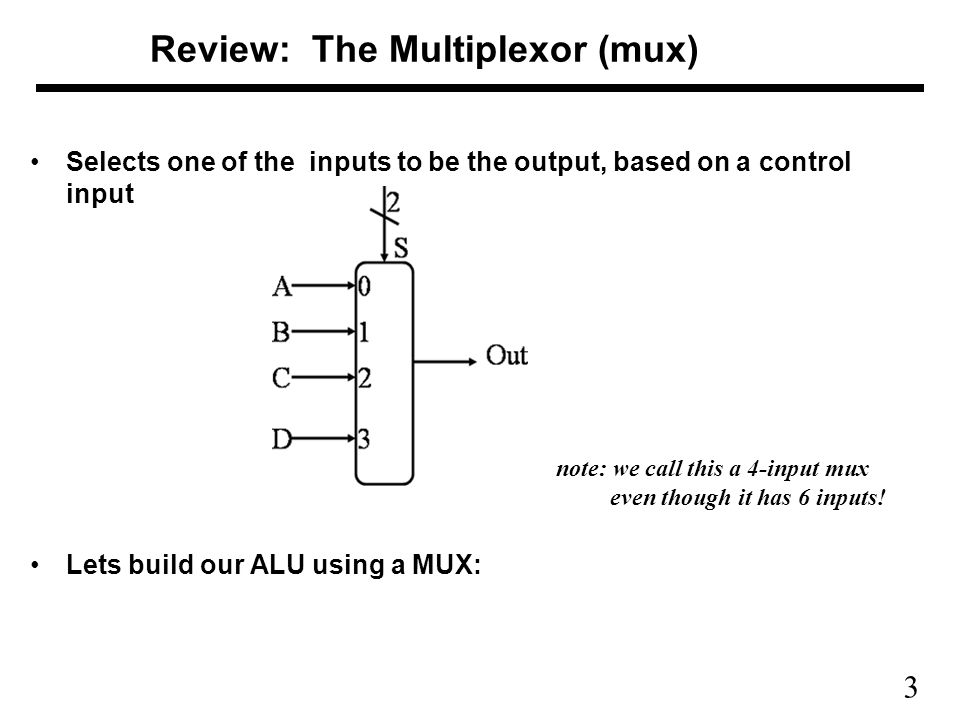 Review: The Multiplexor (mux)

• Selects one of the inputs to be the output, based on a control input

2
S
A
B
C
D
0
1
2
3
Out

note: we call this a 4-input mux even though it has 6 inputs!

• Lets build our ALU using a MUX:

3